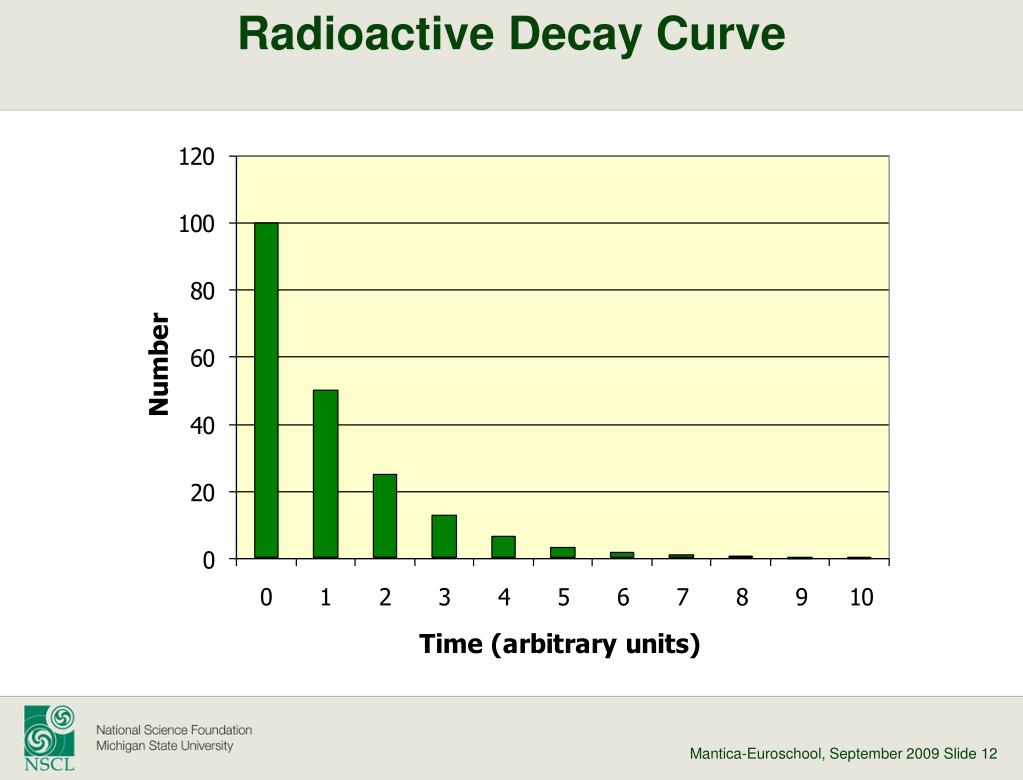 Radioactive Decay Curve

120
100
80
60
40
20
0

Number

0 1 2 3 4 5 6 7 8 9 10

Time (arbitrary units)

NSCL

National Science Foundation
Michigan State University

Mantica-Euroschool, September 2009 Slide 12